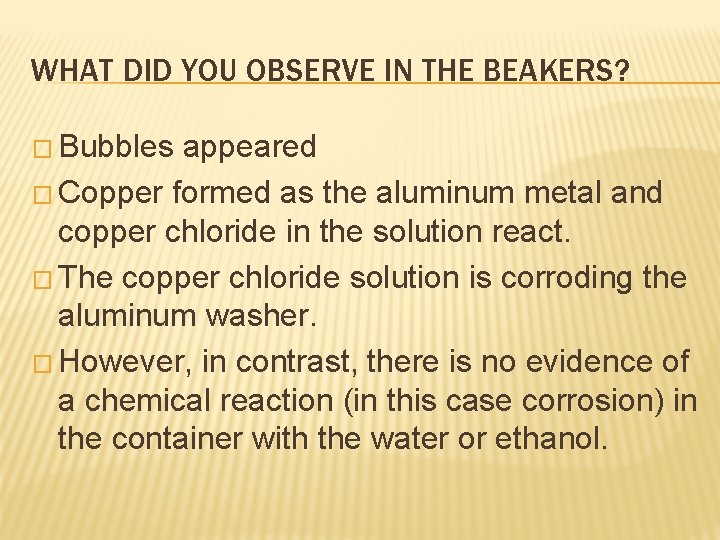 WHAT DID YOU OBSERVE IN THE BEAKERS?

□ Bubbles appeared

□ Copper formed as the aluminum metal and copper chloride in the solution react.

□ The copper chloride solution is corroding the aluminum washer.

□ However, in contrast, there is no evidence of a chemical reaction (in this case corrosion) in the container with the water or ethanol.